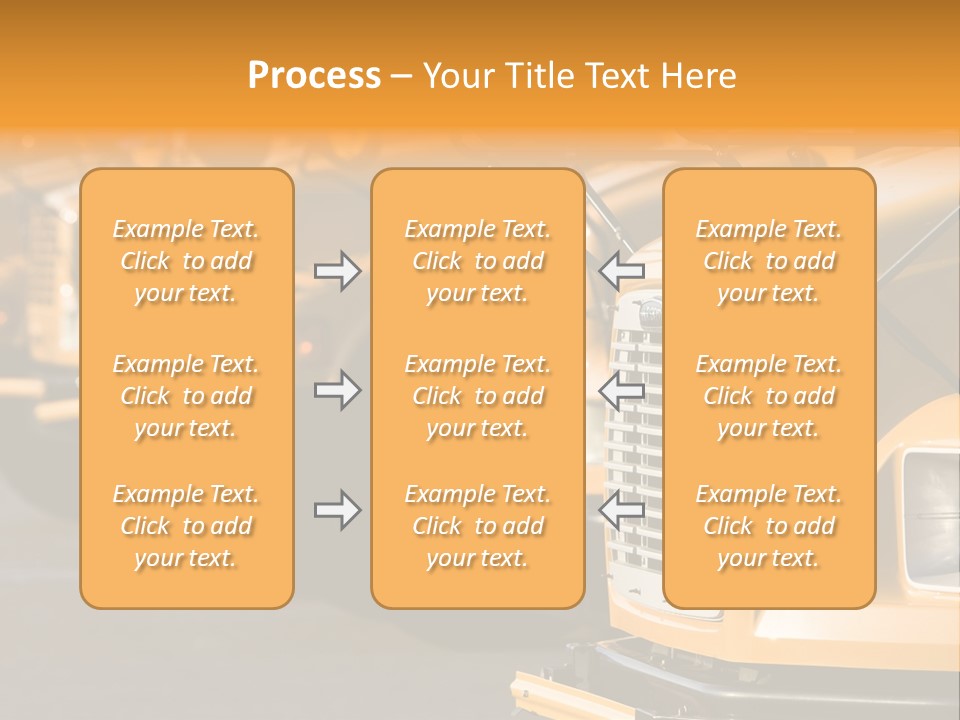 Process – Your Title Text Here

Example Text. Click to add your text.

Example Text. Click to add your text.

Example Text. Click to add your text.

Example Text. Click to add your text.

Example Text. Click to add your text.

Example Text. Click to add your text.

Example Text. Click to add your text.

Example Text. Click to add your text.

Example Text. Click to add your text.